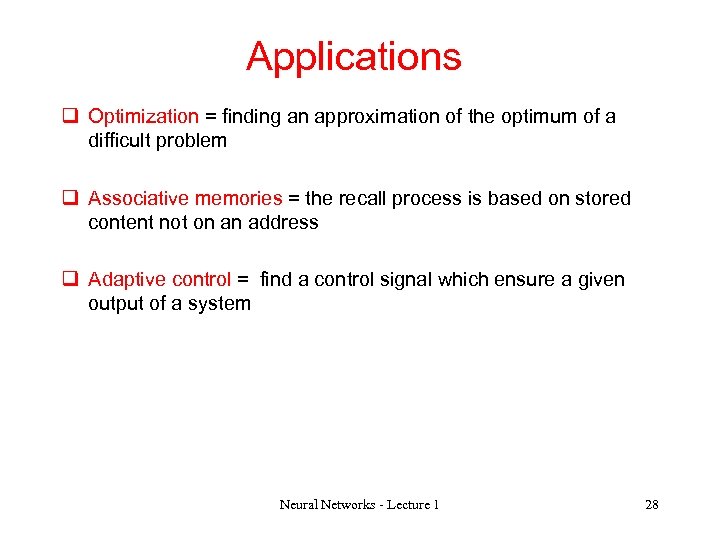 Applications

❑ Optimization = finding an approximation of the optimum of a difficult problem

❑ Associative memories = the recall process is based on stored content not on an address

❑ Adaptive control = find a control signal which ensure a given output of a system

Neural Networks - Lecture 1

28